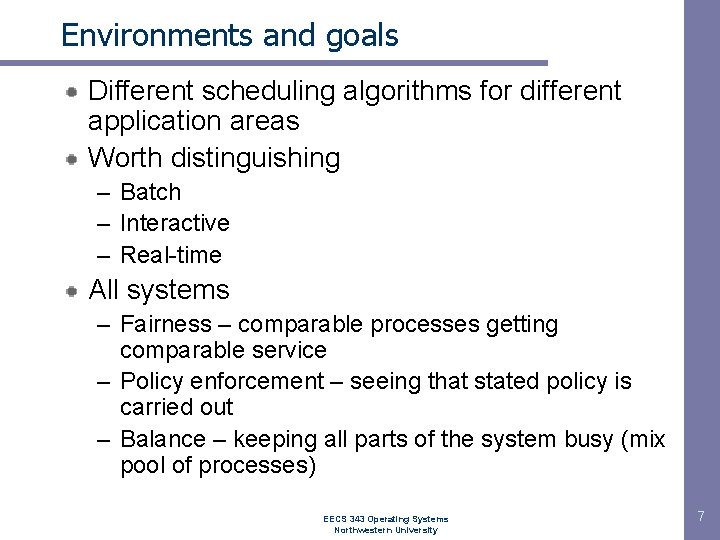 Environments and goals

- Different scheduling algorithms for different application areas
- Worth distinguishing
  – Batch
  – Interactive
  – Real-time
- All systems
  – Fairness – comparable processes getting comparable service
  – Policy enforcement – seeing that stated policy is carried out
  – Balance – keeping all parts of the system busy (mix pool of processes)

EECS 343 Operating Systems
Northwestern University

7